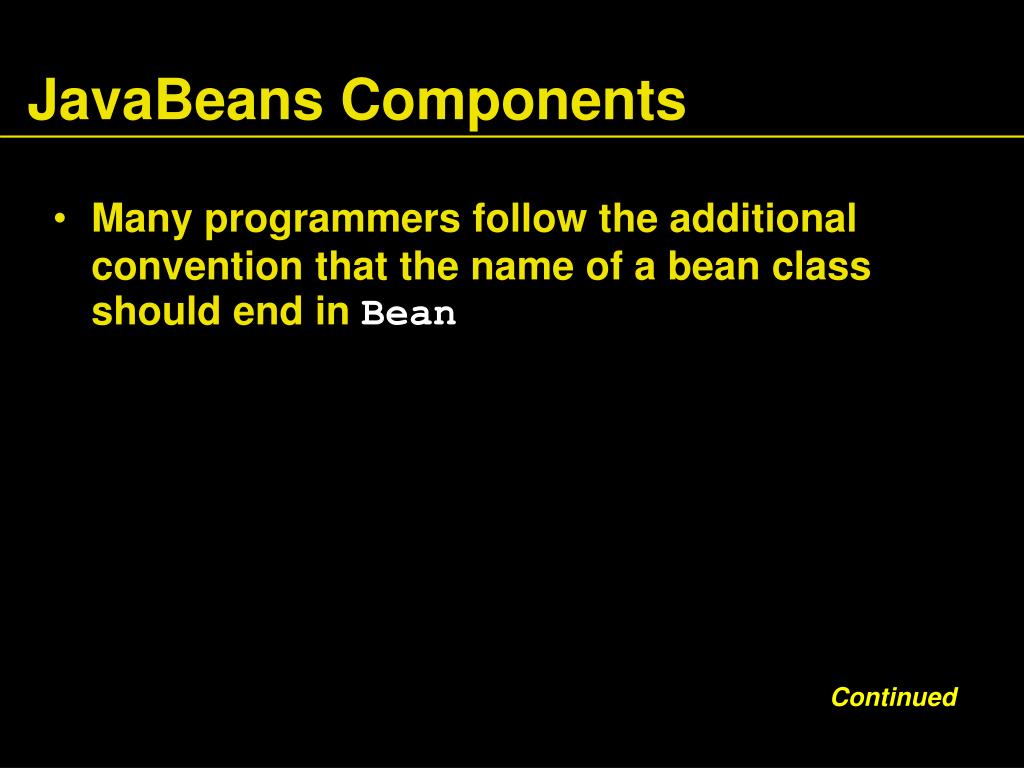 JavaBeans Components

• Many programmers follow the additional convention that the name of a bean class should end in Bean

Continued